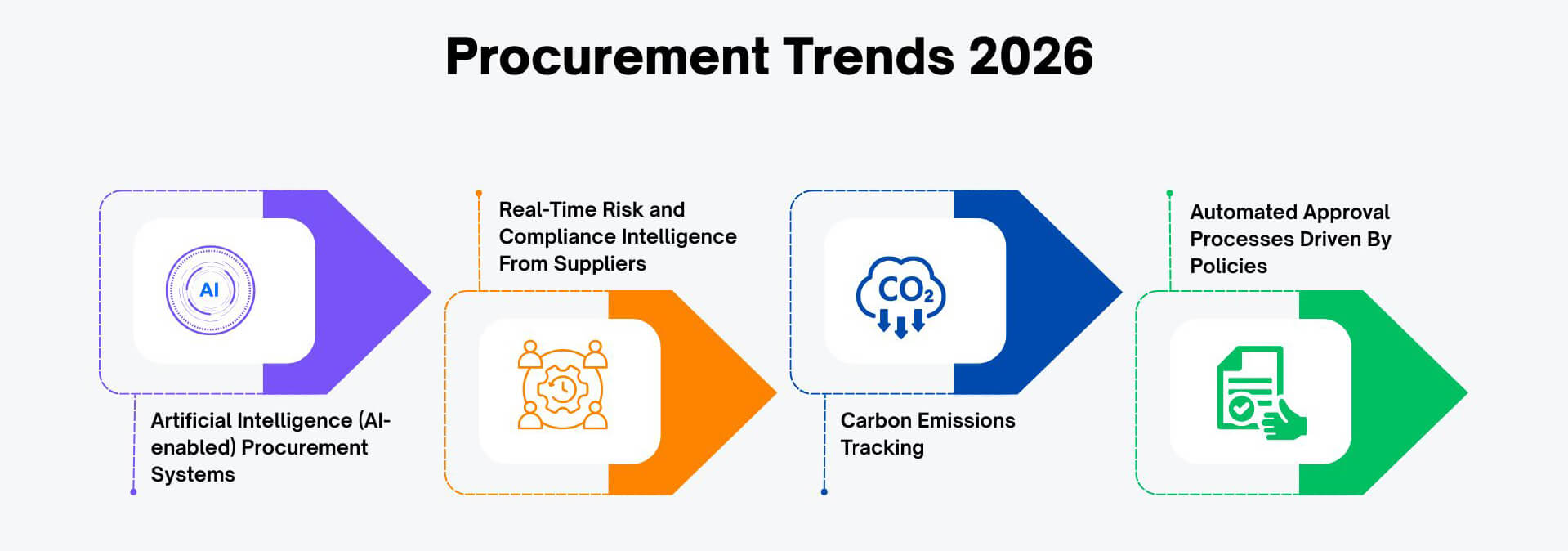 Procurement Trends 2026

AI

Artificial Intelligence (AI-enabled) Procurement Systems

Real-Time Risk and Compliance Intelligence From Suppliers

$CO_2$

Carbon Emissions Tracking

Automated Approval Processes Driven By Policies